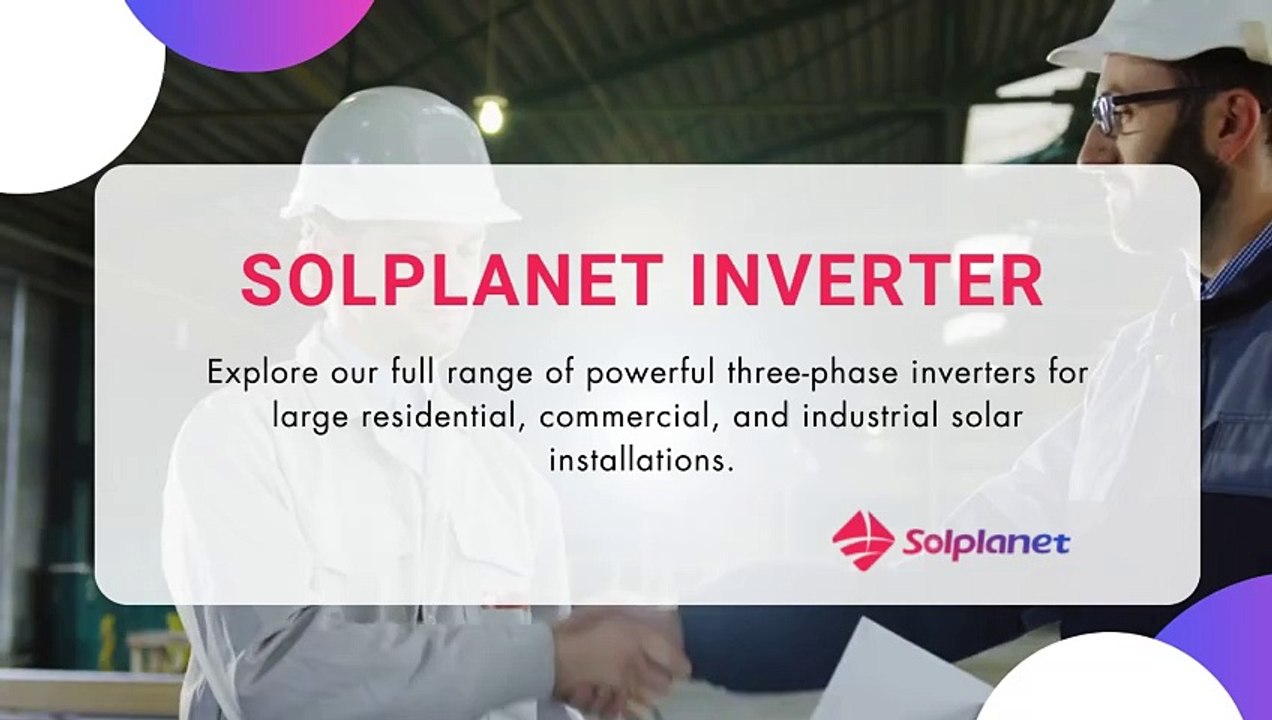 SOLPLANET INVERTER

Explore our full range of powerful three-phase inverters for large residential, commercial, and industrial solar installations.

Solplanet